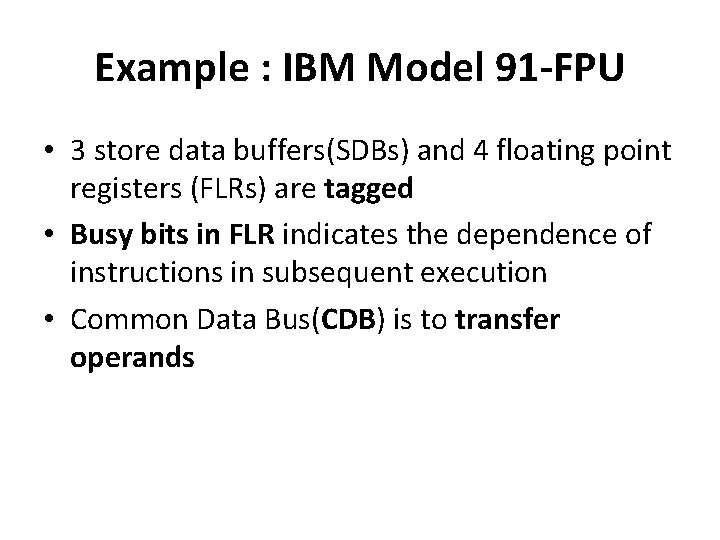 Example : IBM Model 91-FPU

• 3 store data buffers(SDBs) and 4 floating point registers (FLRs) are tagged

• Busy bits in FLR indicates the dependence of instructions in subsequent execution

• Common Data Bus(CDB) is to transfer operands